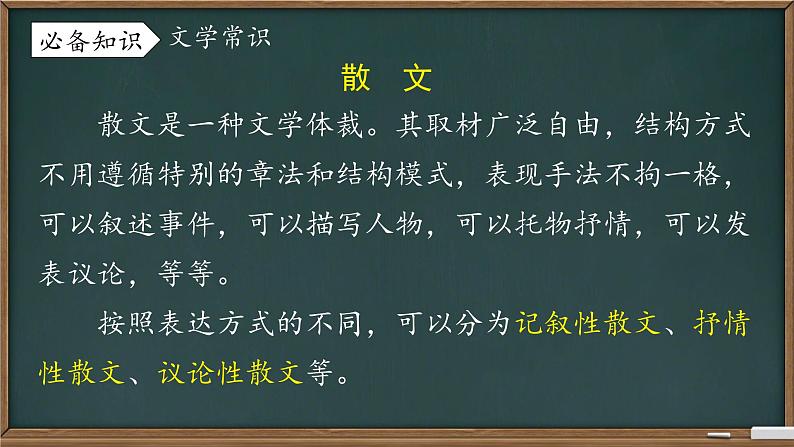 必备知识 文学常识

散 文

散文是一种文学体裁。其取材广泛自由，结构方式不用遵循特别的章法和结构模式，表现手法不拘一格，可以叙述事件，可以描写人物，可以托物抒情，可以发表议论，等等。

按照表达方式的不同，可以分为记叙性散文、抒情性散文、议论性散文等。